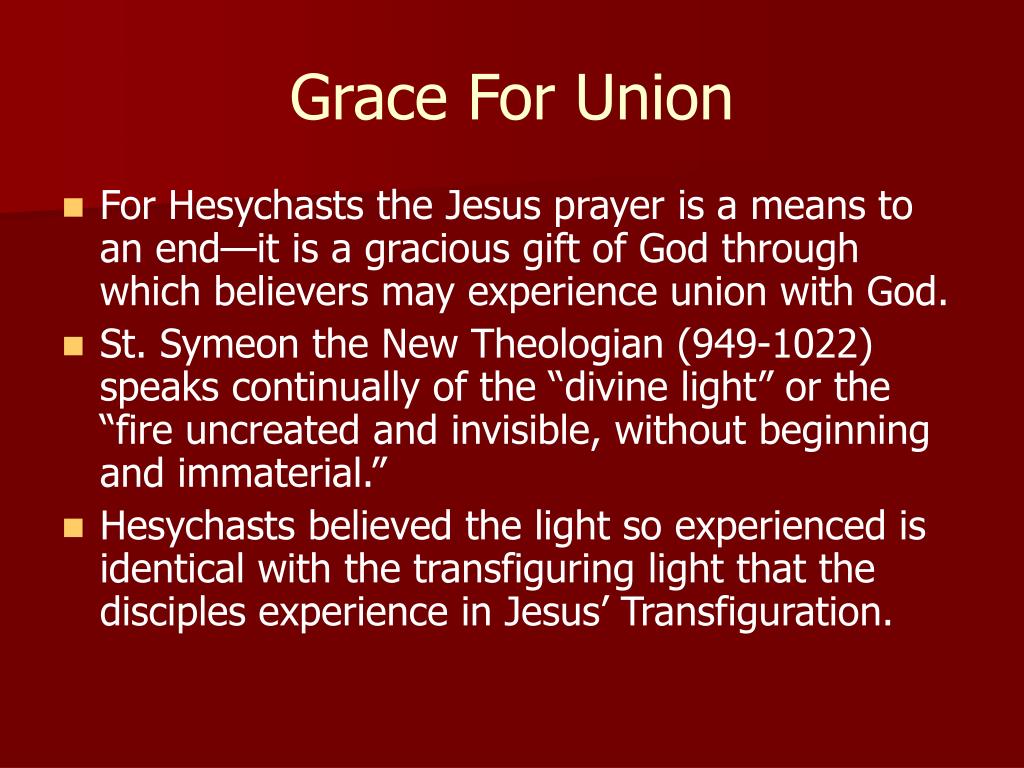 Grace For Union

- For Hesychasts the Jesus prayer is a means to an end—it is a gracious gift of God through which believers may experience union with God.
- St. Symeon the New Theologian (949-1022) speaks continually of the “divine light” or the “fire uncreated and invisible, without beginning and immaterial.”
- Hesychasts believed the light so experienced is identical with the transfiguring light that the disciples experience in Jesus’ Transfiguration.